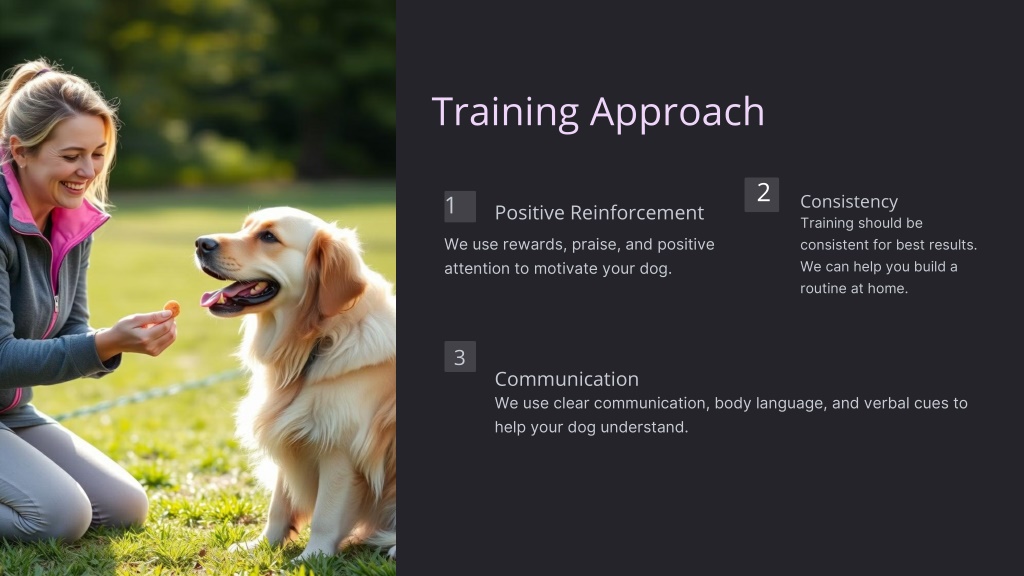 Training Approach

1

Positive Reinforcement

We use rewards, praise, and positive attention to motivate your dog.

2

Consistency

Training should be consistent for best results. We can help you build a routine at home.

3

Communication

We use clear communication, body language, and verbal cues to help your dog understand.